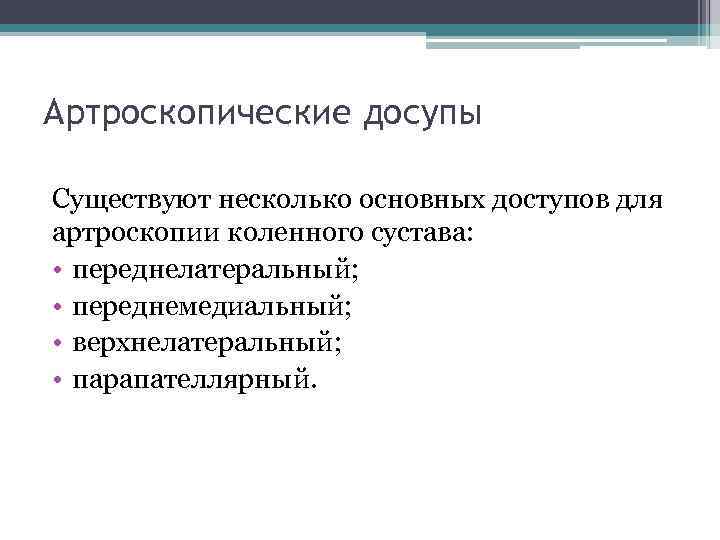 Артроскопические досупы

Существуют несколько основных доступов для артроскопии коленного сустава:
• переднелатеральный;
• переднемедиальный;
• верхнелатеральный;
• парапателлярный.